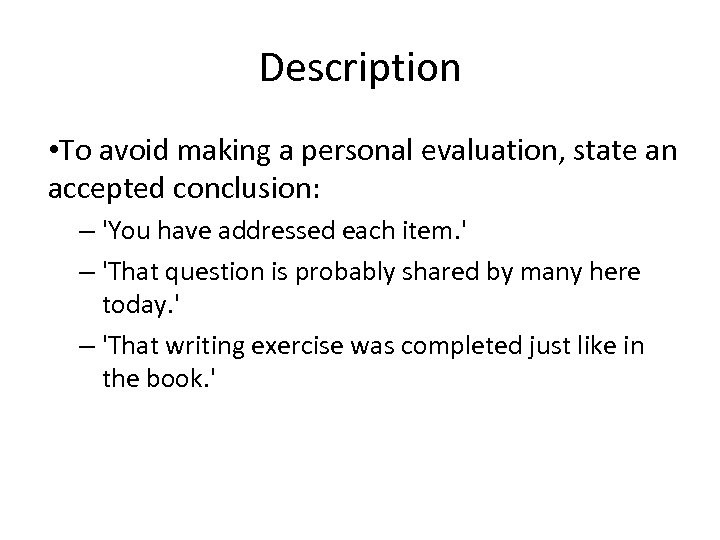 Description

•To avoid making a personal evaluation, state an accepted conclusion:

– 'You have addressed each item.'

– 'That question is probably shared by many here today.'

– 'That writing exercise was completed just like in the book.'